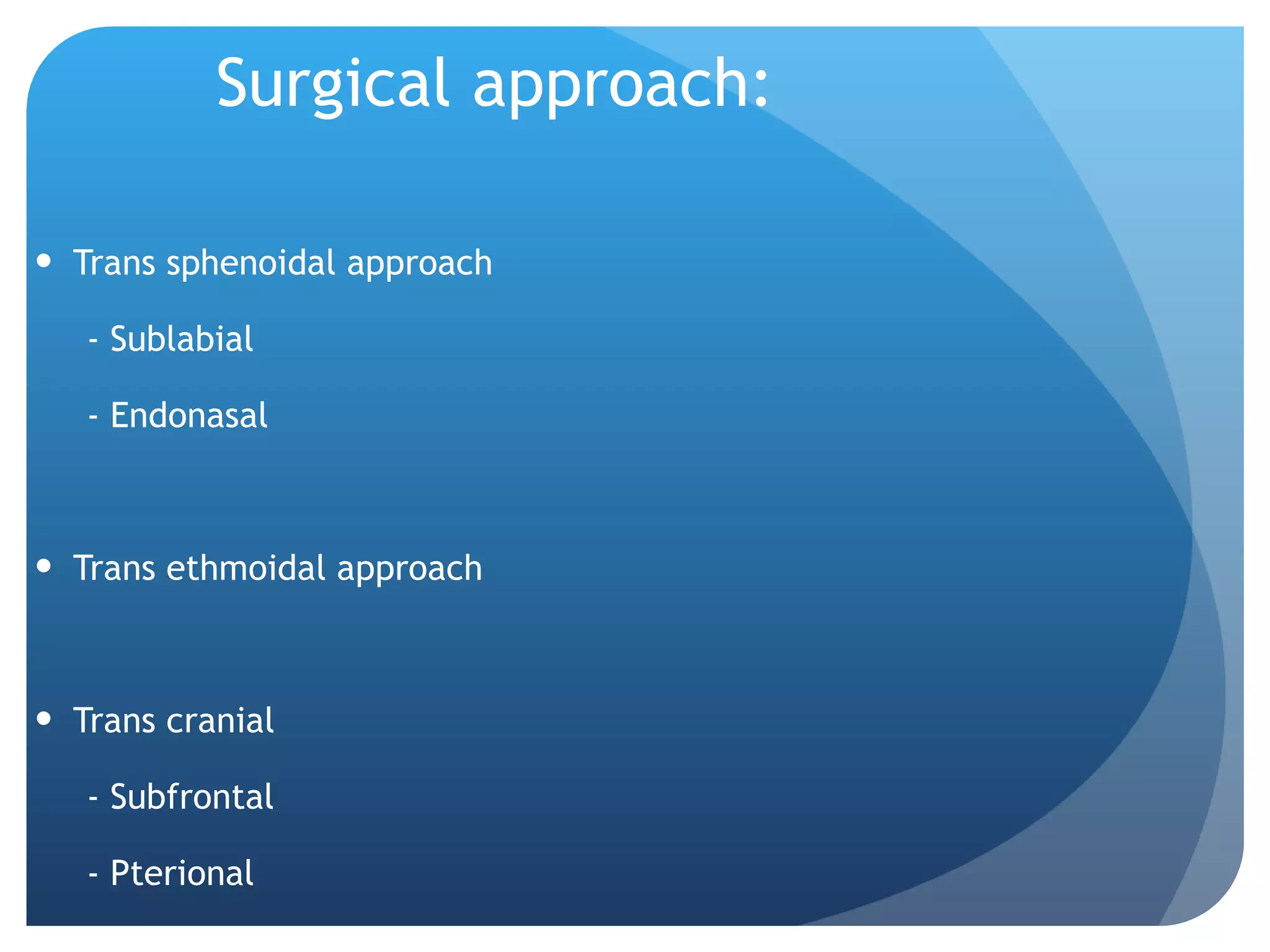 Surgical approach:

• Trans sphenoidal approach

- Sublabial

- Endonasal

• Trans ethmoidal approach

• Trans cranial

- Subfrontal

- Pterional